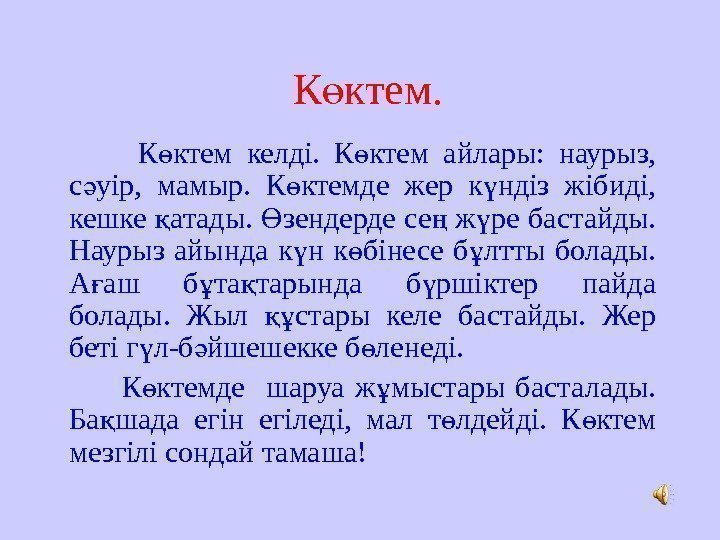 Көктем.

Көктем келді. Көктем айлары: наурыз, сәуір, мамыр. Көктемде жер күндіз жібиді, кешке қатады. Өзендерде сең жүре бастайды. Наурыз айында күн көбінесе бұлтты болады. Ағаш бұтақтарында бүршіктер пайда болады. Жыл құстары келе бастайды. Жер беті гүл-бәйшешекке бөленеді.

Көктемде шаруа жұмыстары басталады. Бақшада егін егіледі, мал төлдейді. Көктем мезгілі сондай тамаша!